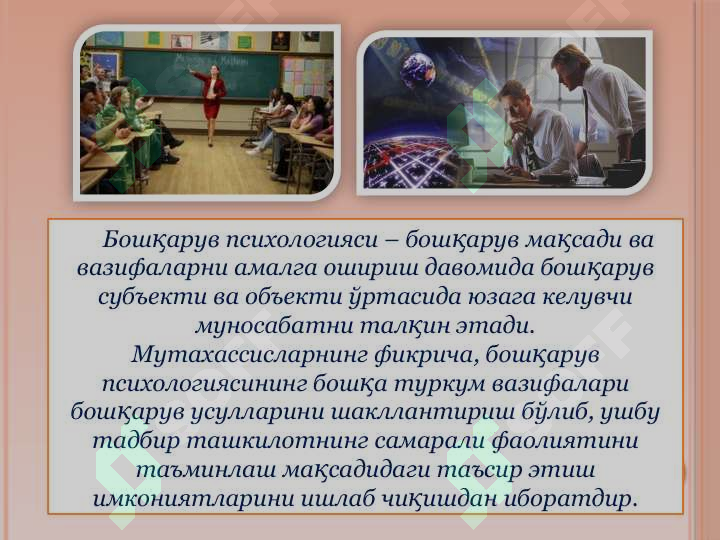 Бошқарув психологияси – бошқарув мақсади ва вазифаларни амалга ошириш давомида бошқарув субъекти ва объекти ўртасида юзага келувчи муносабатни талқин этади.

Мутахассисларнинг фикрича, бошқарув психологиясининг бошқа туркум вазифалари бошқарув усулларини шакллантириш бўлиб, ушбу тадбир ташкилотнинг самарали фаолиятини таъминлаш мақсадидаги таъсир этиш имкониятларини ишлаб чиқишдан иборатдир.